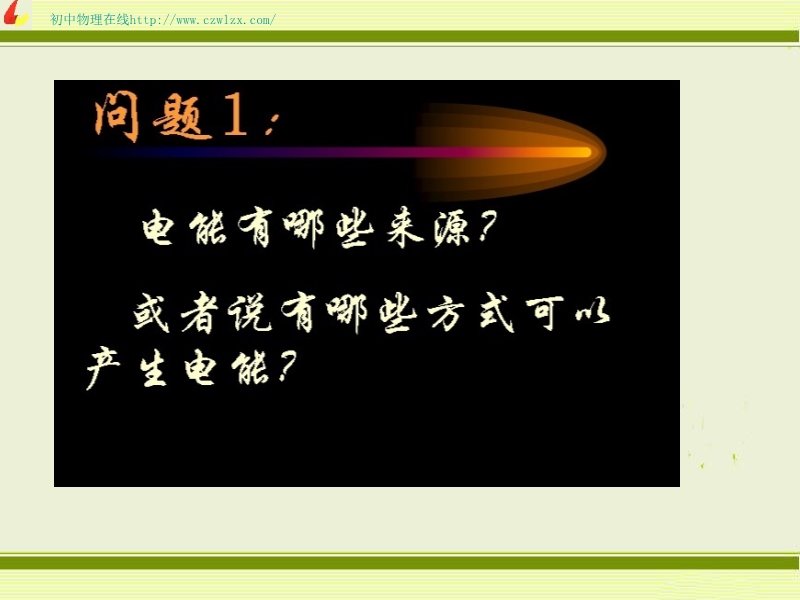 初中物理在线http://www.czwlzx.com/

问题1：

电能有哪些来源？

或者说有哪些方式可以产生电能？